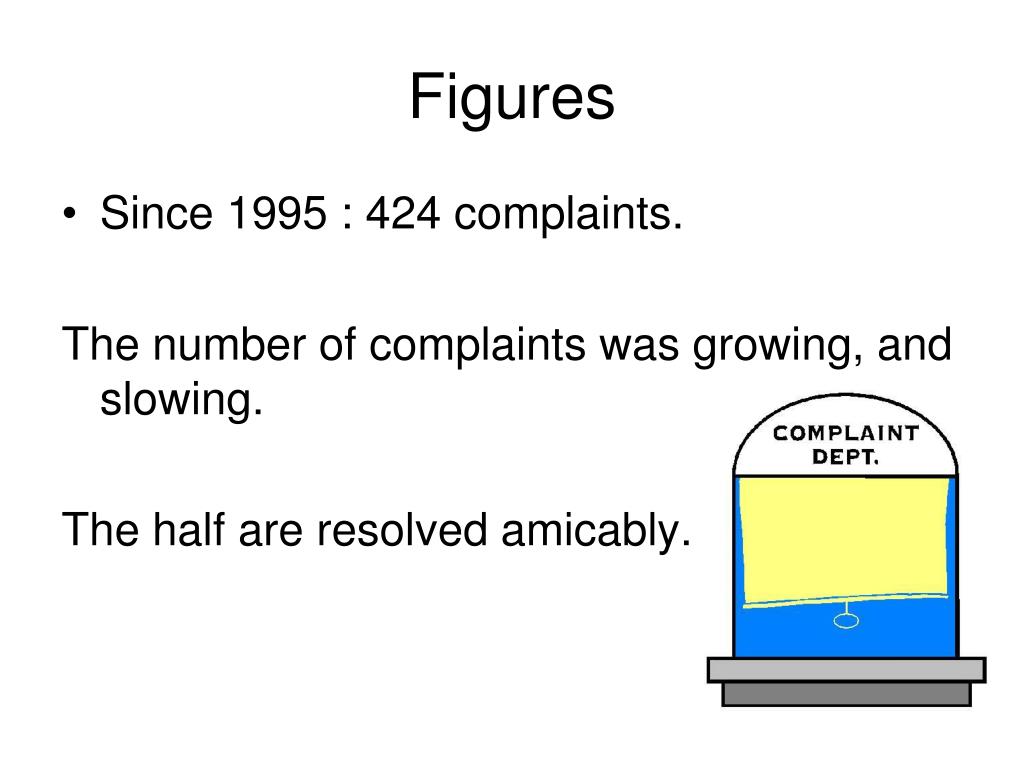 Figures

• Since 1995 : 424 complaints.

The number of complaints was growing, and slowing.

The half are resolved amicably.

COMPLAINT DEPT.